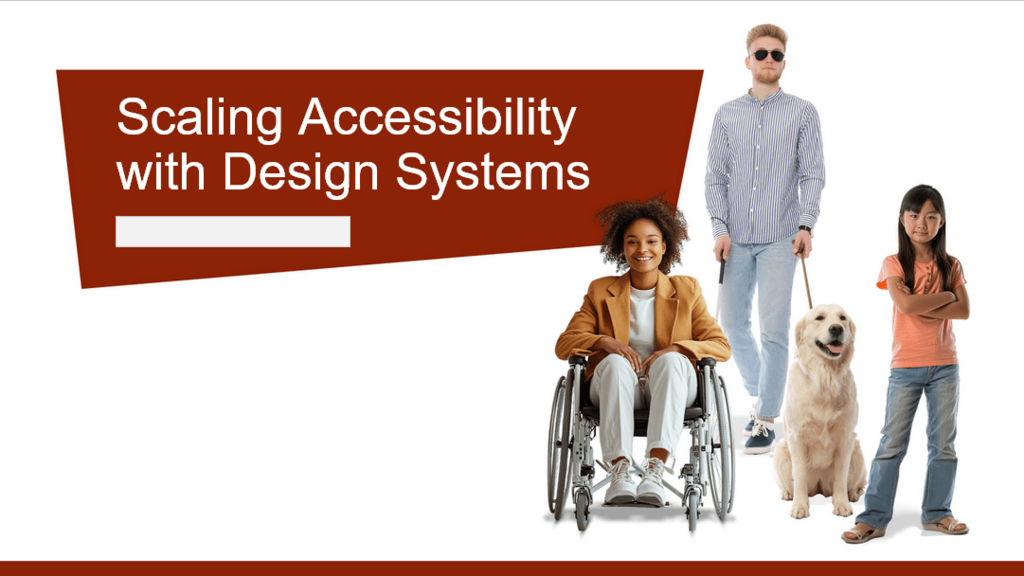 Scaling Accessibility with Design Systems